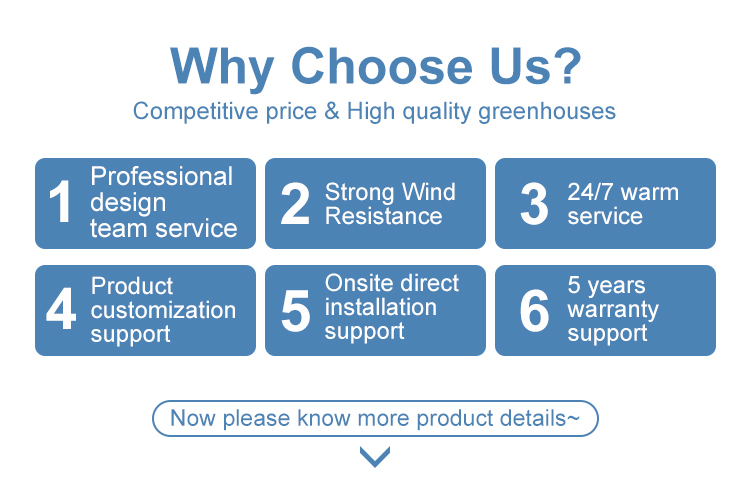 Why Choose Us?
Competitive price & High quality greenhouses

1 Professional design team service

2 Strong Wind Resistance

3 24/7 warm service

4 Product customization support

5 Onsite direct installation support

6 5 years warranty support

Now please know more product details~